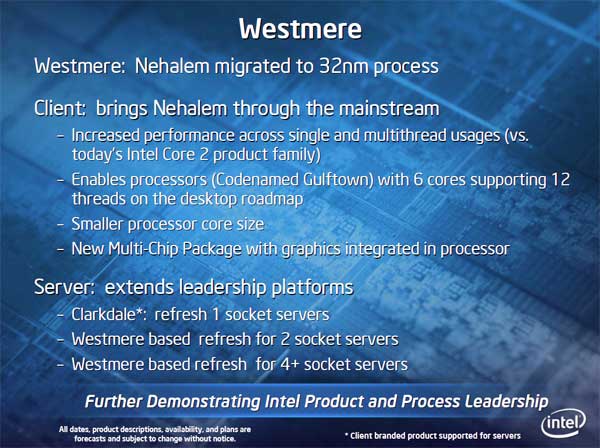 Westmere

Westmere: Nehalem migrated to 32nm process

Client: brings Nehalem through the mainstream
– Increased performance across single and multithread usages (vs. today's Intel Core 2 product family)
– Enables processors (Codenamed Gulftown) with 6 cores supporting 12 threads on the desktop roadmap
– Smaller processor core size
– New Multi-Chip Package with graphics integrated in processor

Server: extends leadership platforms
– Clarkdale*: refresh 1 socket servers
– Westmere based refresh for 2 socket servers
– Westmere based refresh for 4+ socket servers

Further Demonstrating Intel Product and Process Leadership

All dates, product descriptions, availability, and plans are forecasts and subject to change without notice.

* Client branded product supported for servers

intel